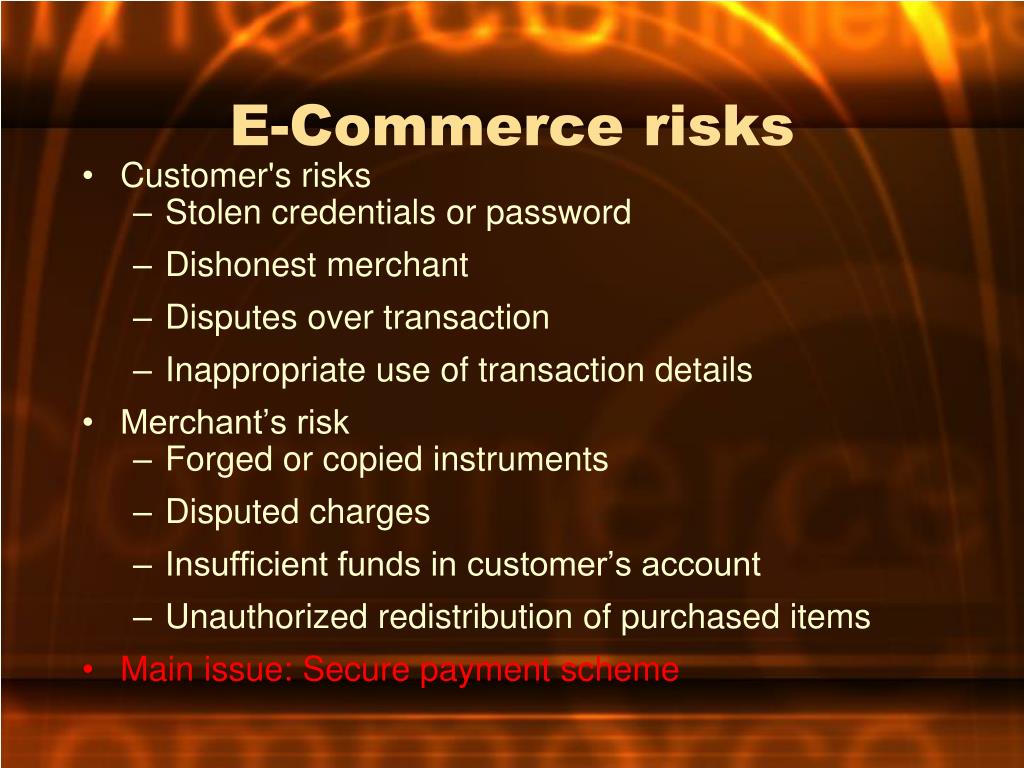 E-Commerce risks

• Customer's risks
– Stolen credentials or password
– Dishonest merchant
– Disputes over transaction
– Inappropriate use of transaction details

• Merchant’s risk
– Forged or copied instruments
– Disputed charges
– Insufficient funds in customer’s account
– Unauthorized redistribution of purchased items

• Main issue: Secure payment scheme